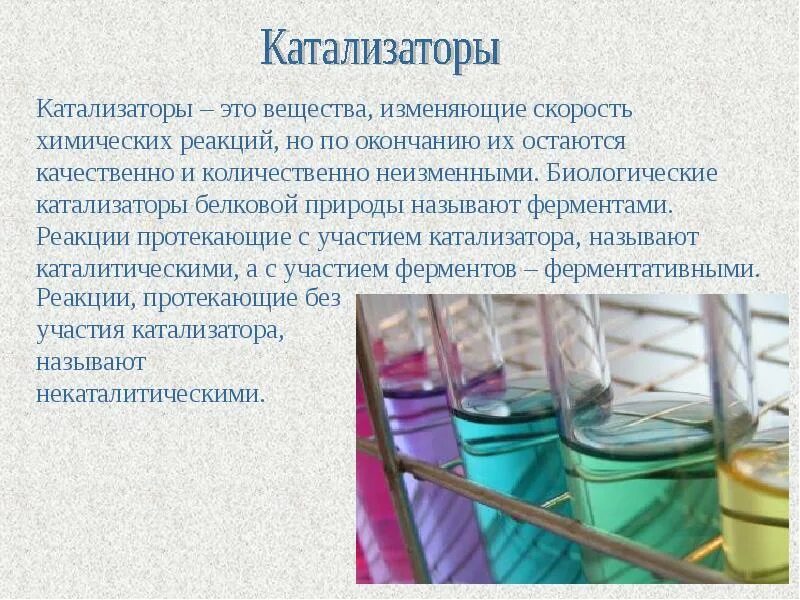 Катализаторы

Катализаторы – это вещества, изменяющие скорость химических реакций, но по окончанию их остаются качественно и количественно неизменными. Биологические катализаторы белковой природы называют ферментами. Реакции протекающие с участием катализатора, называют каталитическими, а с участием ферментов – ферментативными.
Реакции, протекающие без участия катализатора, называют некаталитическими.